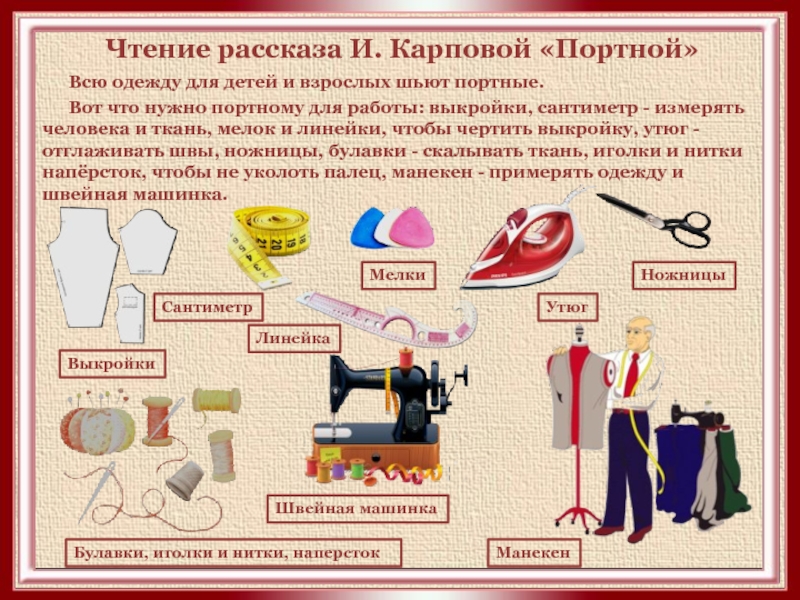 Чтение рассказа И. Карповой «Портной»

Всю одежду для детей и взрослых шьют портные.

Вот что нужно портному для работы: выкройки, сантиметр - измерять человека и ткань, мелок и линейки, чтобы чертить выкройку, утюг - отглаживать швы, ножницы, булавки - скалывать ткань, иголки и нитки напёрсток, чтобы не уколоть палец, манекен - примерять одежду и швейная машинка.

Мелки

Ножницы

Сантиметр

Утюг

Линейка

Выкройки

Швейная машинка

Булавки, иголки и нитки, наперсток

Манекен